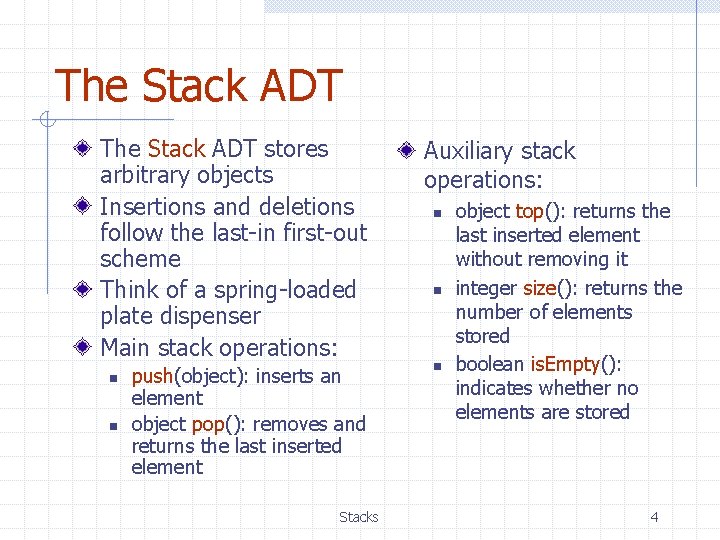 The Stack ADT

The Stack ADT stores arbitrary objects

Insertions and deletions follow the last-in first-out scheme

Think of a spring-loaded plate dispenser

Main stack operations:

push(object): inserts an element

object pop(): removes and returns the last inserted element

Auxiliary stack operations:

object top(): returns the last inserted element without removing it

integer size(): returns the number of elements stored

boolean isEmpty(): indicates whether no elements are stored

Stacks

4